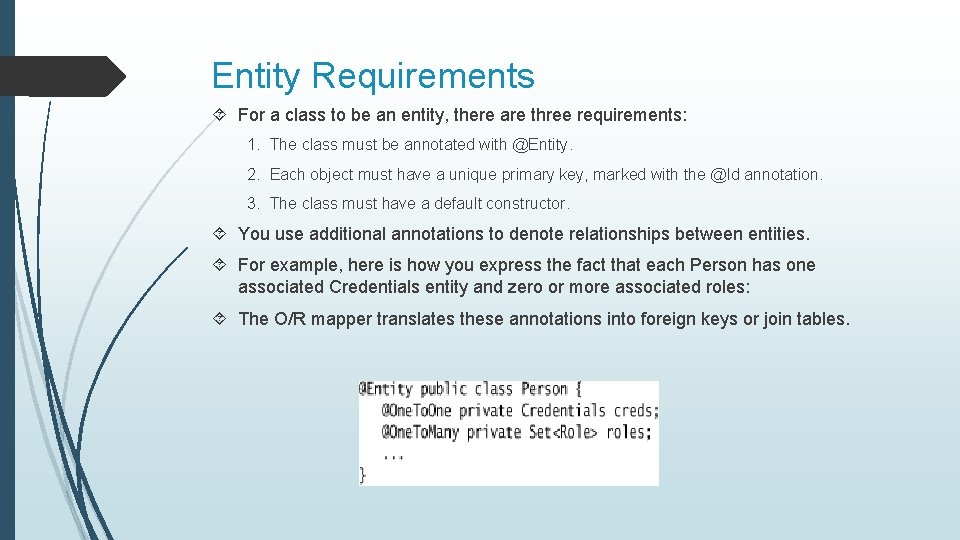 Entity Requirements

For a class to be an entity, there are three requirements:

1. The class must be annotated with @Entity.

2. Each object must have a unique primary key, marked with the @Id annotation.

3. The class must have a default constructor.

You use additional annotations to denote relationships between entities.

For example, here is how you express the fact that each Person has one associated Credentials entity and zero or more associated roles:

The O/R mapper translates these annotations into foreign keys or join tables.

@Entity public class Person {
@OneToOne private Credentials creds;
@OneToMany private Set<Role> roles;
...
}